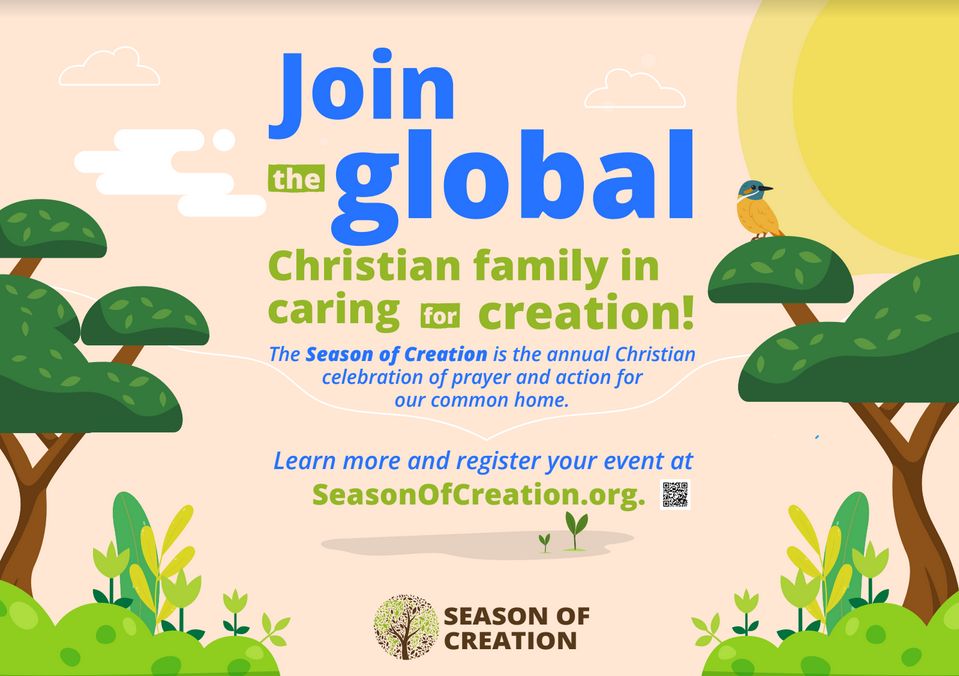 Join the global

Christian family in caring for creation!

The Season of Creation is the annual Christian celebration of prayer and action for our common home.

Learn more and register your event at SeasonOfCreation.org.

SEASON OF CREATION